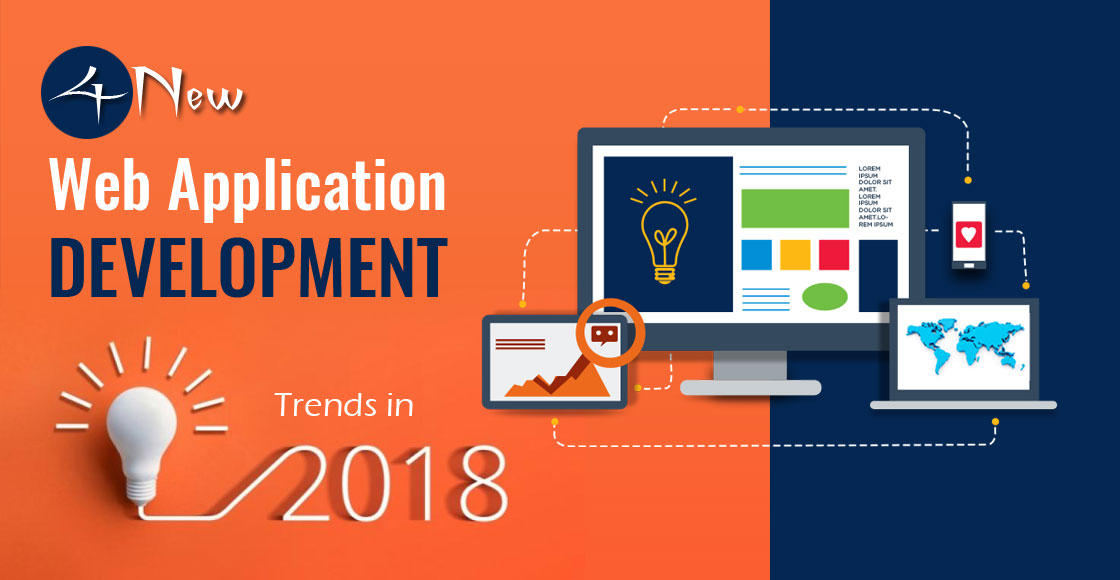 4 New

Web Application DEVELOPMENT

Trends in 2018

LOREM IPSUM DOLOR SIT AMET LOREM IPSUM DOLOR SIT AMET.LO-REM IPSUM